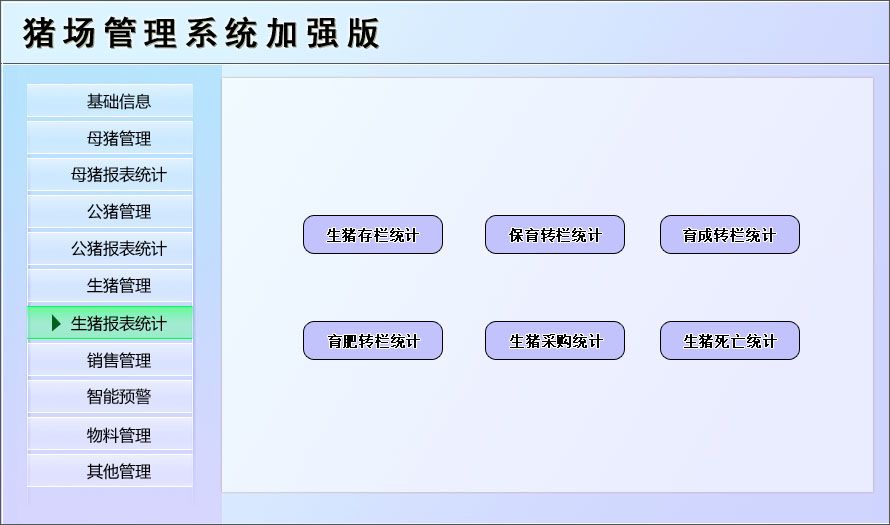 猪场管理系统加强版

基础信息
母猪管理
母猪报表统计
公猪管理
公猪报表统计
生猪管理
生猪报表统计
销售管理
智能预警
物料管理
其他管理

生猪存栏统计
保育转栏统计
育成转栏统计
育肥转栏统计
生猪采购统计
生猪死亡统计